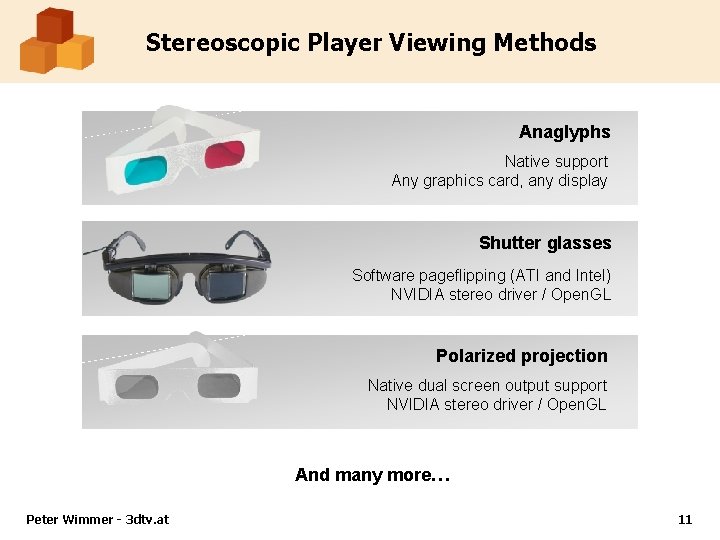 Stereoscopic Player Viewing Methods

Anaglyphs

Native support
Any graphics card, any display

Shutter glasses

Software pageflipping (ATI and Intel)
NVIDIA stereo driver / OpenGL

Polarized projection

Native dual screen output support
NVIDIA stereo driver / OpenGL

And many more…

Peter Wimmer - 3dtv.at

11